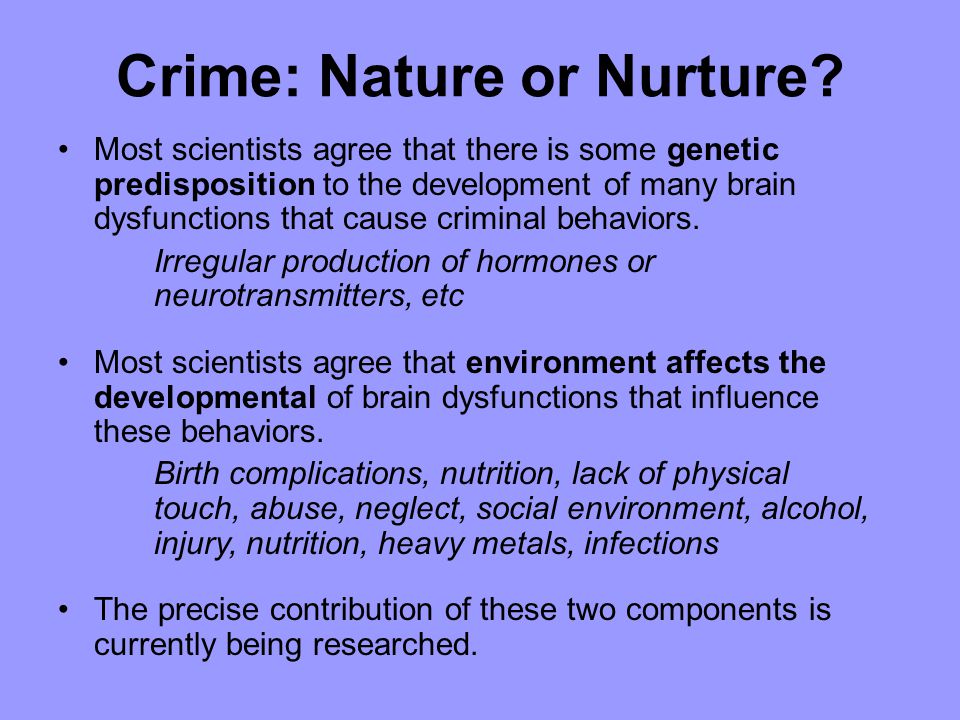 Crime: Nature or Nurture?

• Most scientists agree that there is some genetic predisposition to the development of many brain dysfunctions that cause criminal behaviors.

Irregular production of hormones or neurotransmitters, etc

• Most scientists agree that environment affects the developmental of brain dysfunctions that influence these behaviors.

Birth complications, nutrition, lack of physical touch, abuse, neglect, social environment, alcohol, injury, nutrition, heavy metals, infections

• The precise contribution of these two components is currently being researched.